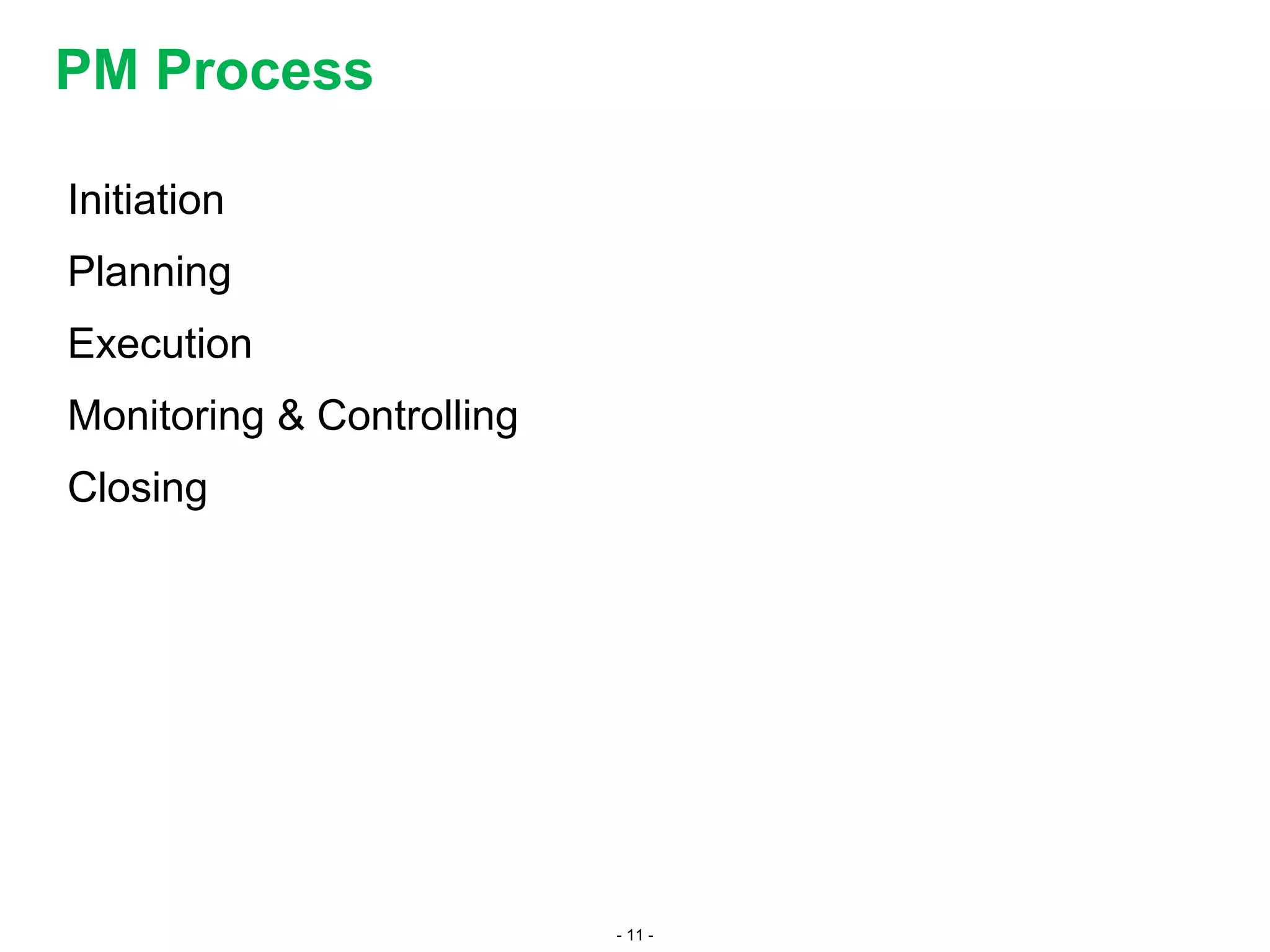 PM Process

Initiation

Planning

Execution

Monitoring & Controlling

Closing

- 11 -